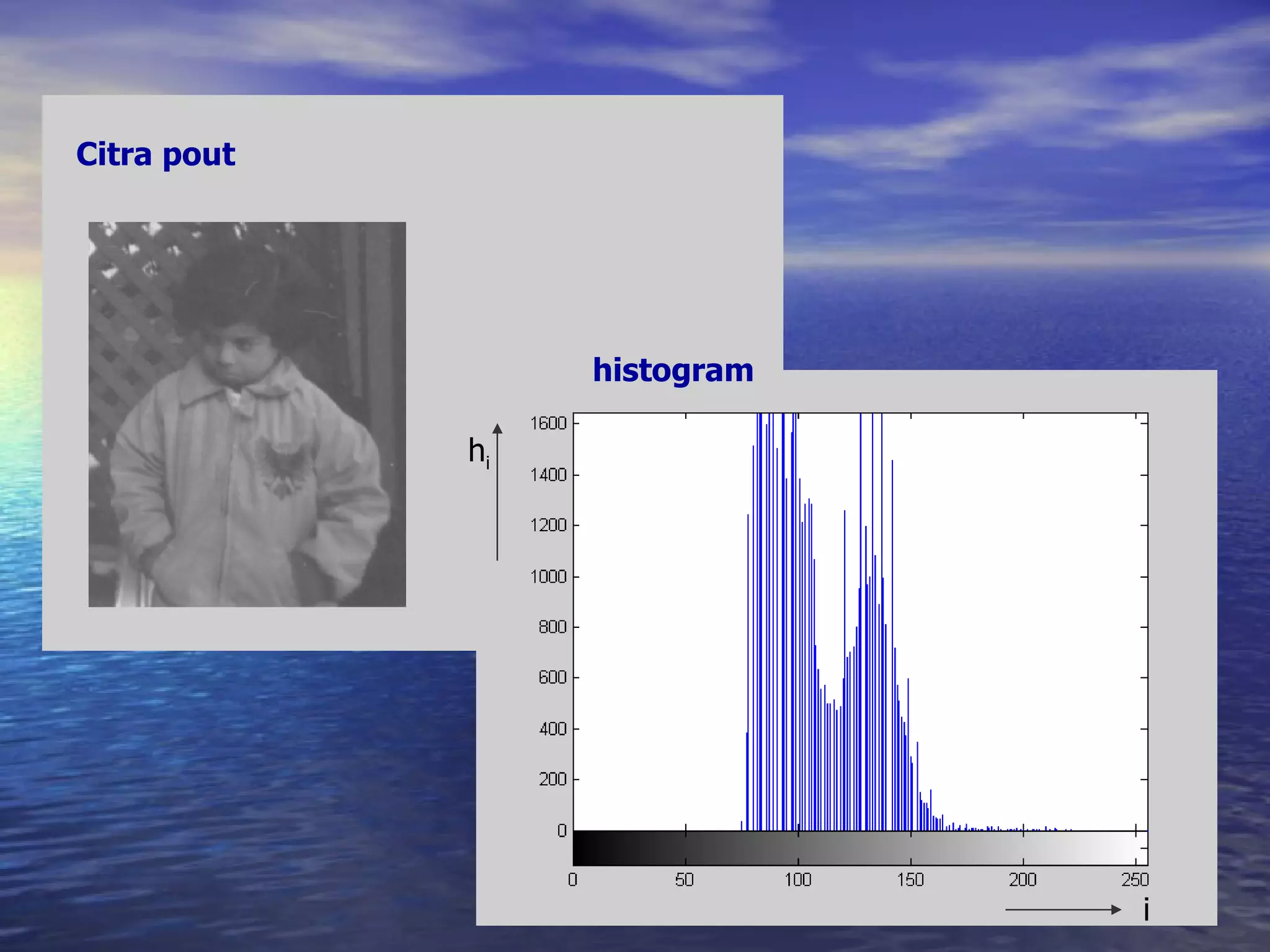 Citra pout

histogram

$h_i$

1600
1400
1200
1000
800
600
400
200
0

0 50 100 150 200 250

i